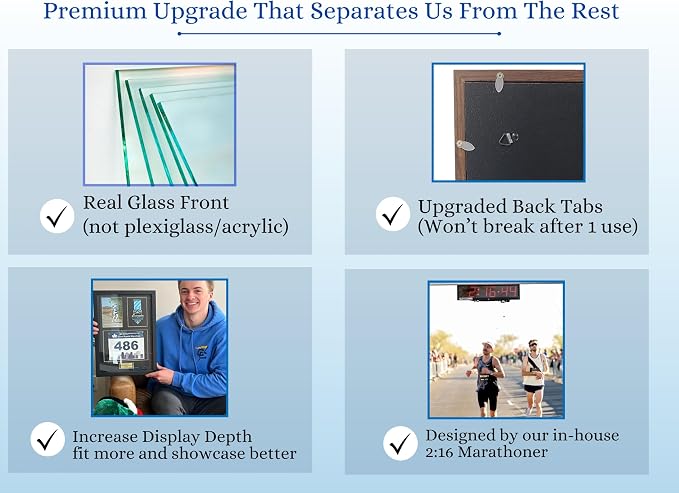 Premium Upgrade That Separates Us From The Rest

Real Glass Front
(not plexiglass/acrylic)

Upgraded Back Tabs
(Won't break after 1 use)

486

Increase Display Depth
fit more and showcase better

2:16:44

Designed by our in-house
2:16 Marathoner